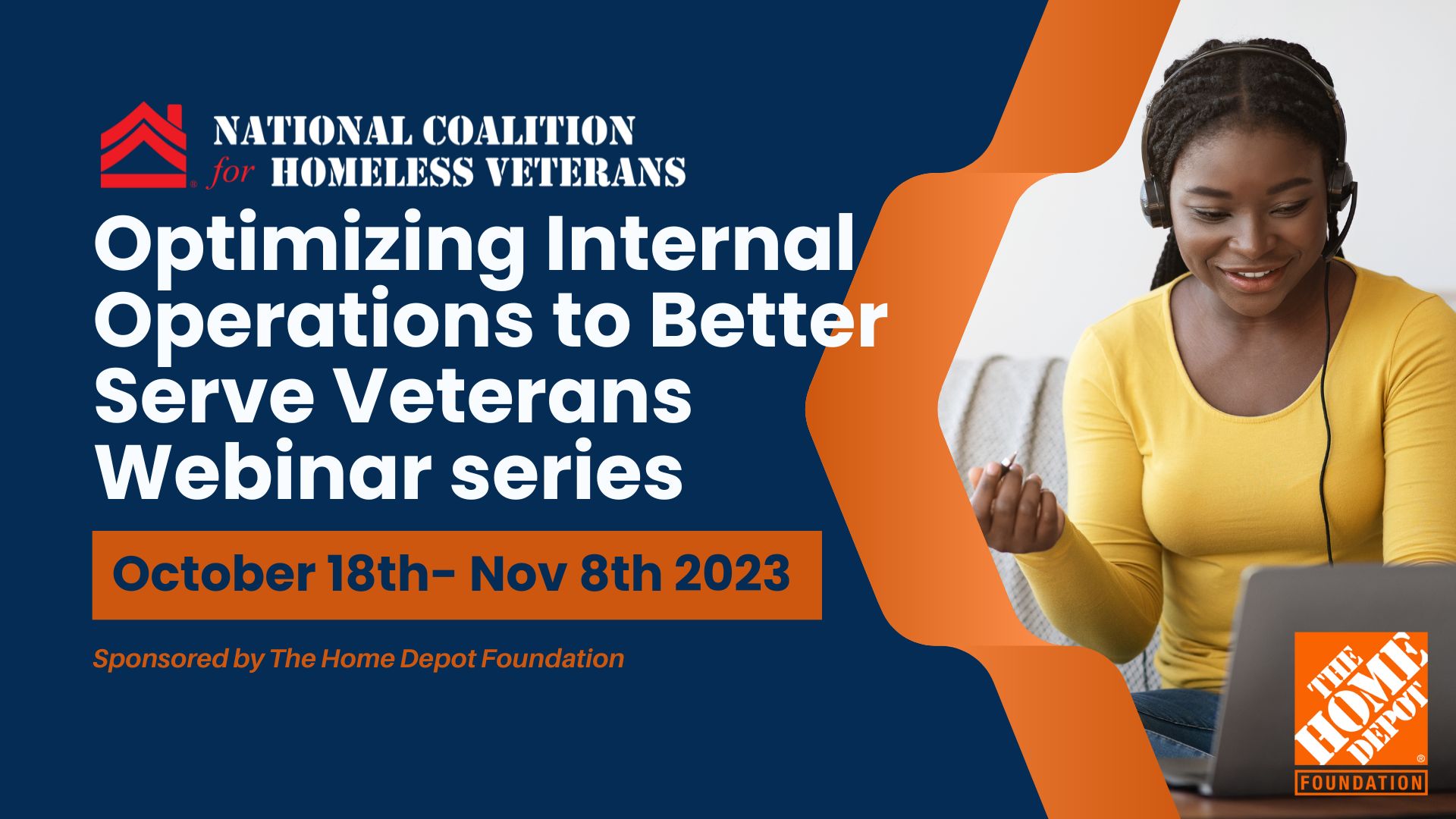 NATIONAL COALITION for HOMELESS VETERANS

Optimizing Internal Operations to Better Serve Veterans Webinar series

October 18th- Nov 8th 2023

Sponsored by The Home Depot Foundation

THE HOME DEPOT FOUNDATION